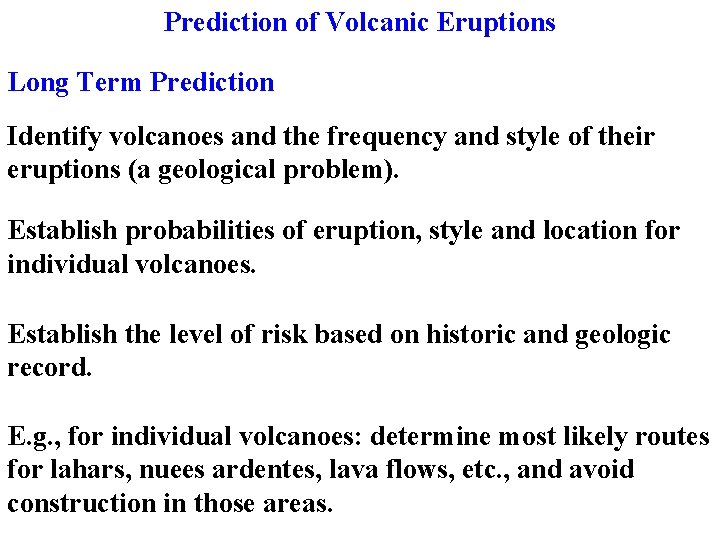 Prediction of Volcanic Eruptions

Long Term Prediction

Identify volcanoes and the frequency and style of their eruptions (a geological problem).

Establish probabilities of eruption, style and location for individual volcanoes.

Establish the level of risk based on historic and geologic record.

E.g., for individual volcanoes: determine most likely routes for lahars, nuees ardentes, lava flows, etc., and avoid construction in those areas.